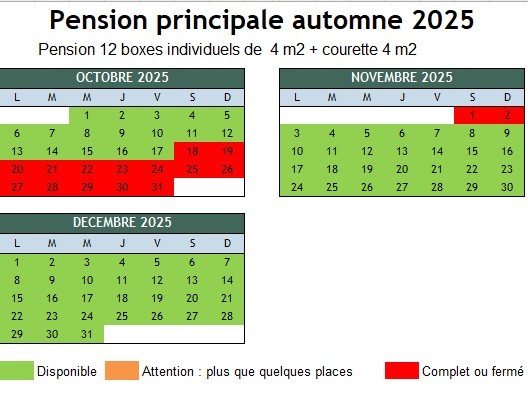 Pension principale automne 2025

Pension 12 boxes individuels de 4 m2 + courette 4 m2

OCTOBRE 2025

| L | M | M | J | V | S | D |
|---|---|---|---|---|---|---|
| | | 1 | 2 | 3 | 4 | 5 |
| 6 | 7 | 8 | 9 | 10 | 11 | 12 |
| 13 | 14 | 15 | 16 | 17 | 18 | 19 |
| 20 | 21 | 22 | 23 | 24 | 25 | 26 |
| 27 | 28 | 29 | 30 | 31 | | |

NOVEMBRE 2025

| L | M | M | J | V | S | D |
|---|---|---|---|---|---|---|
| | | | | | 1 | 2 |
| 3 | 4 | 5 | 6 | 7 | 8 | 9 |
| 10 | 11 | 12 | 13 | 14 | 15 | 16 |
| 17 | 18 | 19 | 20 | 21 | 22 | 23 |
| 24 | 25 | 26 | 27 | 28 | 29 | 30 |

DECEMBRE 2025

| L | M | M | J | V | S | D |
|---|---|---|---|---|---|---|
| 1 | 2 | 3 | 4 | 5 | 6 | 7 |
| 8 | 9 | 10 | 11 | 12 | 13 | 14 |
| 15 | 16 | 17 | 18 | 19 | 20 | 21 |
| 22 | 23 | 24 | 25 | 26 | 27 | 28 |
| 29 | 30 | 31 | | | | |

Disponible
Attention : plus que quelques places
Complet ou fermé